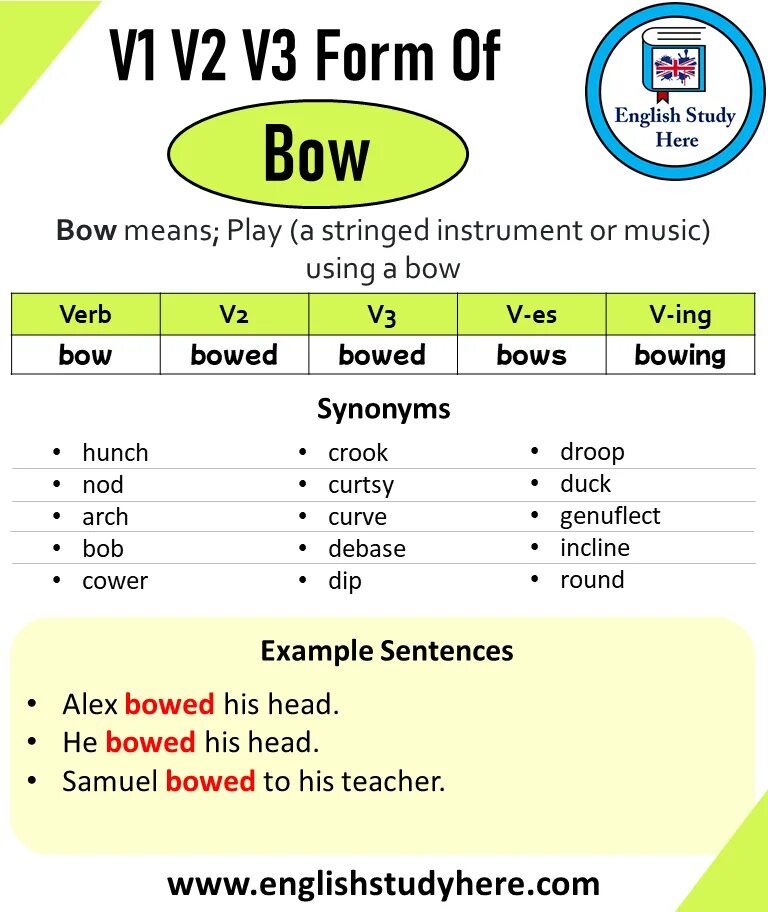 V1 V2 V3 Form Of

Bow

English Study Here

Bow means; Play (a stringed instrument or music) using a bow

| Verb | V2 | V3 | V-es | V-ing |
|---|---|---|---|---|
| bow | bowed | bowed | bows | bowing |

Synonyms

- hunch
- nod
- arch
- bob
- cower

- crook
- curtsy
- curve
- debase
- dip

- droop
- duck
- genuflect
- incline
- round

Example Sentences

- Alex bowed his head.
- He bowed his head.
- Samuel bowed to his teacher.

www.englishstudyhere.com